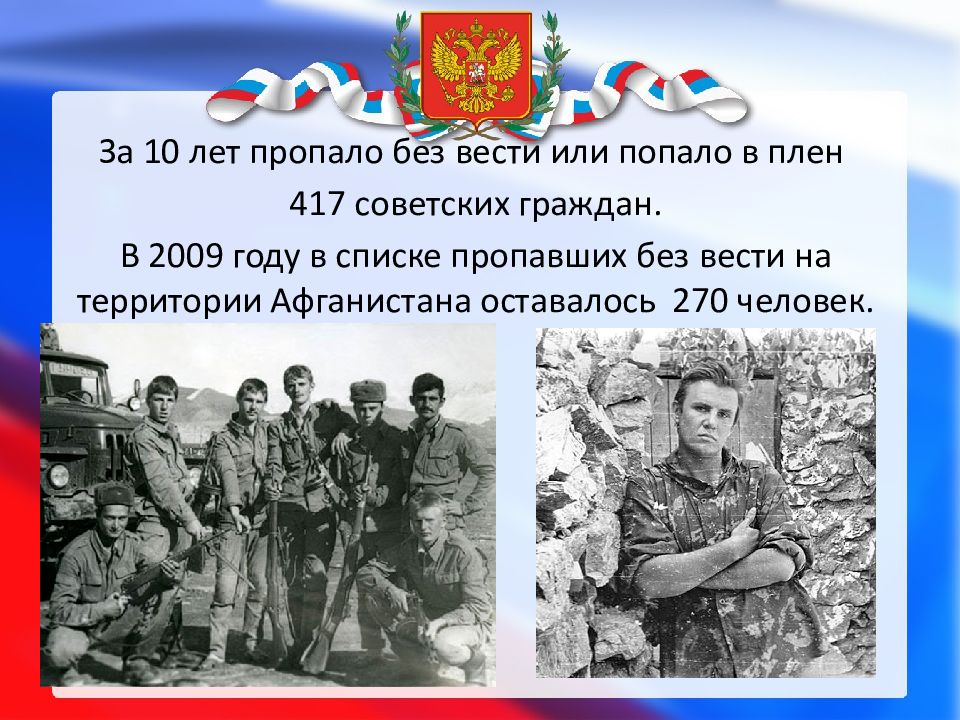 За 10 лет пропало без вести или попало в плен 417 советских граждан.

В 2009 году в списке пропавших без вести на территории Афганистана оставалось 270 человек.